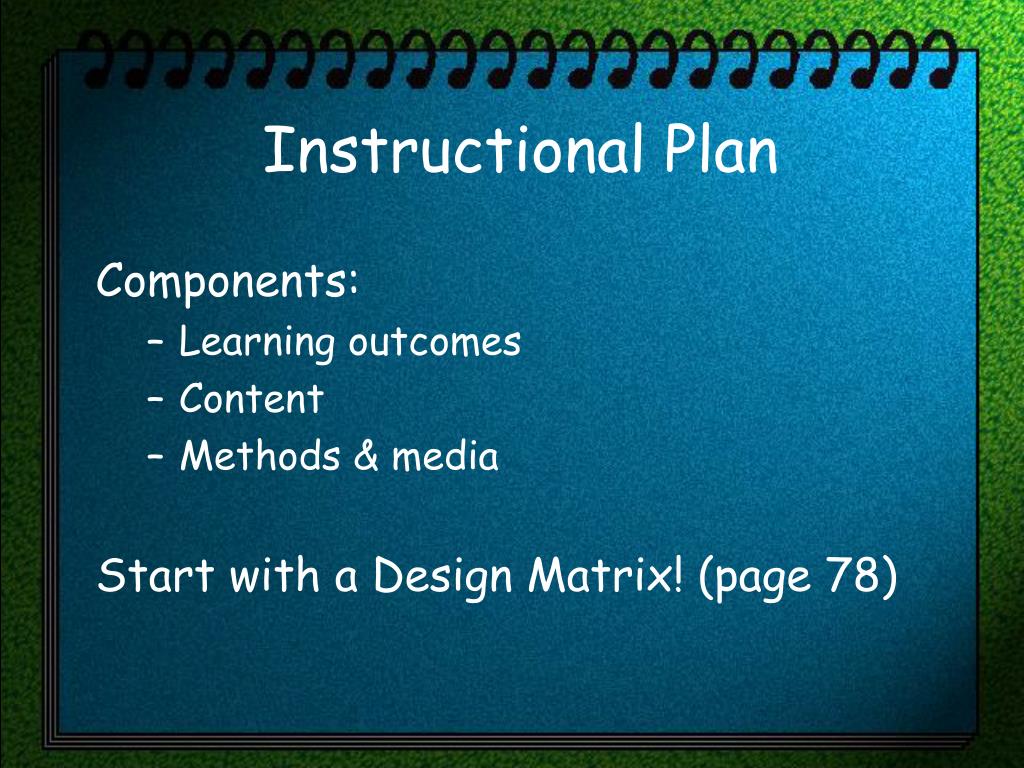 Instructional Plan

Components:
– Learning outcomes
– Content
– Methods & media

Start with a Design Matrix! (page 78)